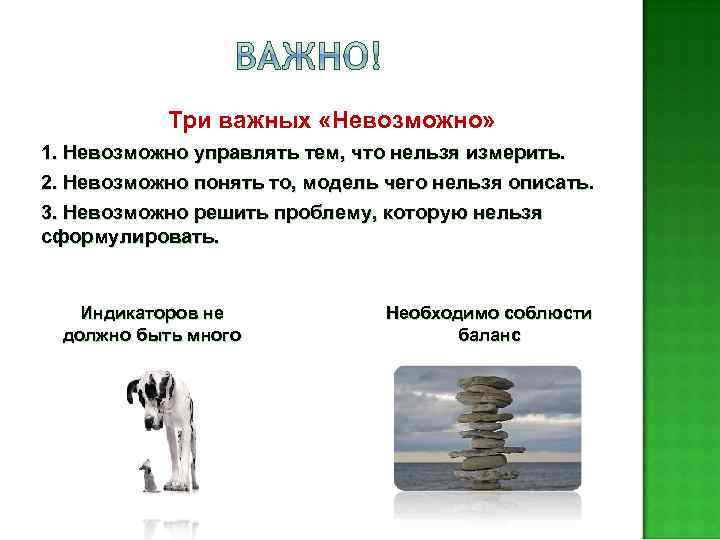 ВАЖНО!

Три важных «Невозможно»

1. Невозможно управлять тем, что нельзя измерить.

2. Невозможно понять то, модель чего нельзя описать.

3. Невозможно решить проблему, которую нельзя сформулировать.

Индикаторов не должно быть много

Необходимо соблюсти баланс